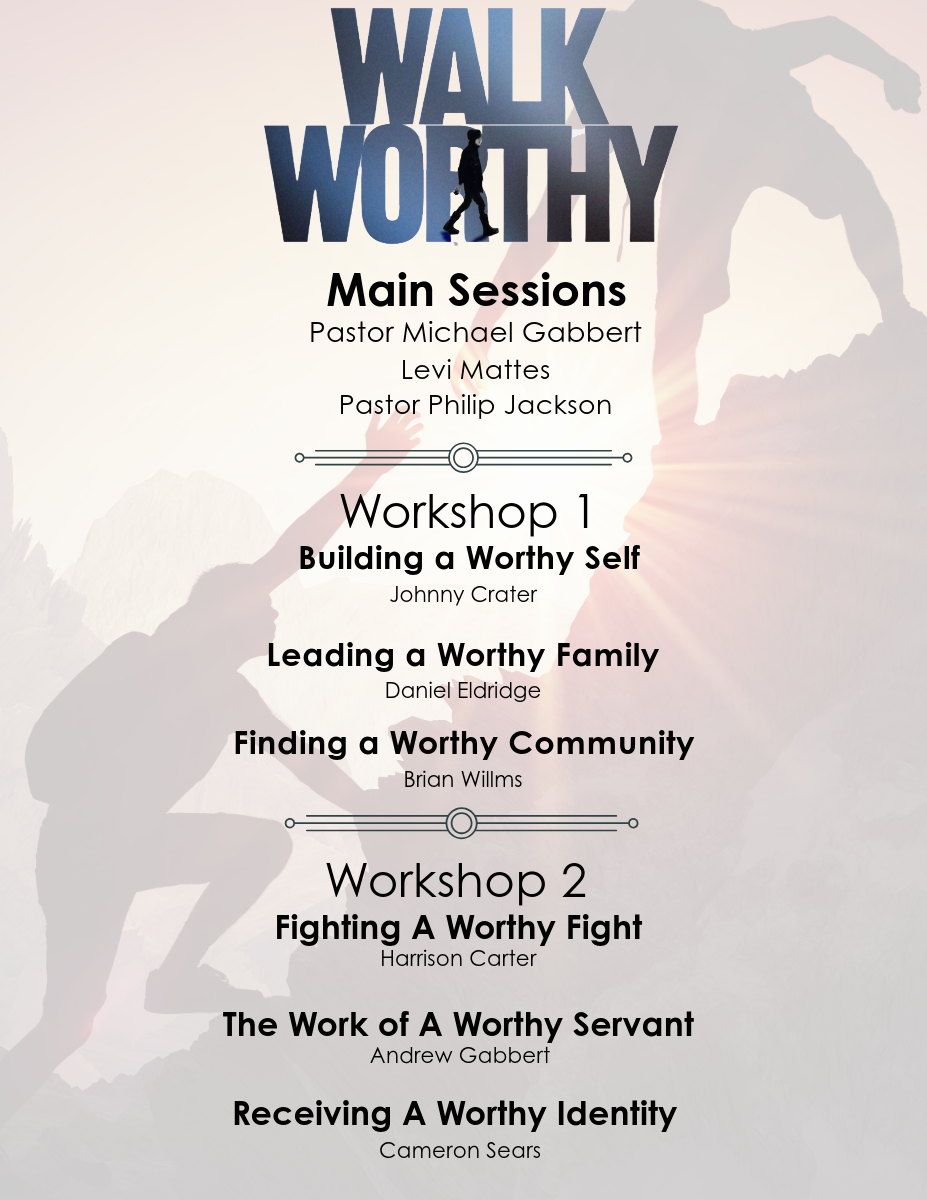 WALK
WORTHY

Main Sessions
Pastor Michael Gabbert
Levi Mattes
Pastor Philip Jackson

Workshop 1
Building a Worthy Self
Johnny Crater

Leading a Worthy Family
Daniel Eldridge

Finding a Worthy Community
Brian Willms

Workshop 2
Fighting A Worthy Fight
Harrison Carter

The Work of A Worthy Servant
Andrew Gabbert

Receiving A Worthy Identity
Cameron Sears